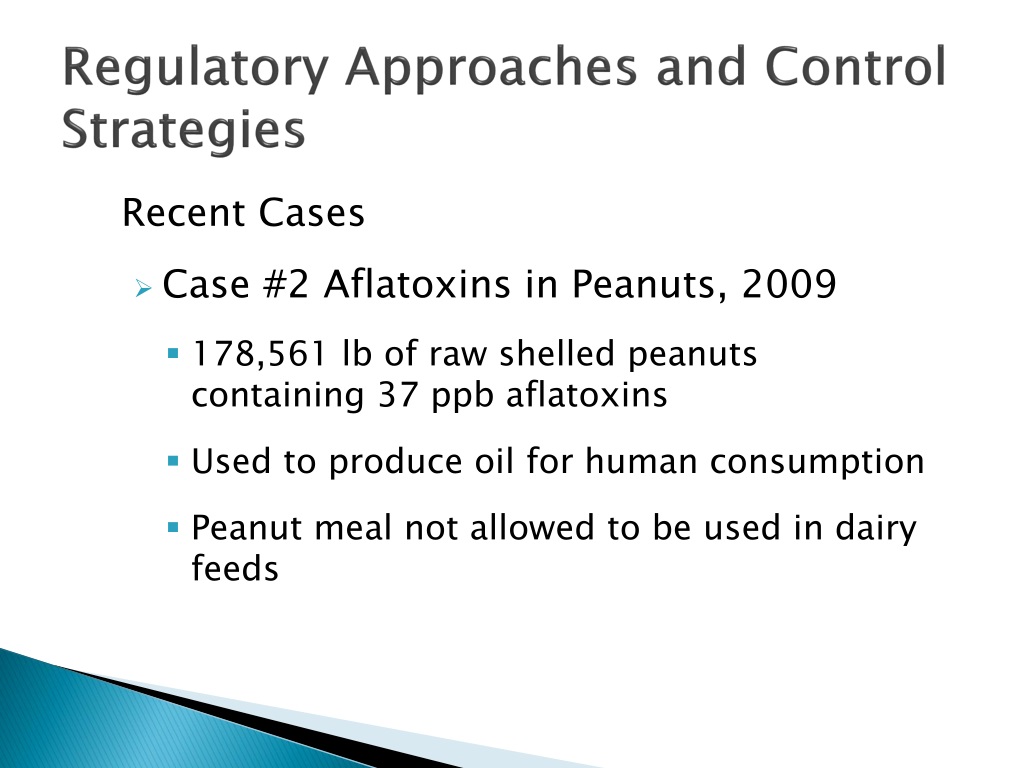 Regulatory Approaches and Control Strategies

Recent Cases

Case #2 Aflatoxins in Peanuts, 2009

178,561 lb of raw shelled peanuts containing 37 ppb aflatoxins

Used to produce oil for human consumption

Peanut meal not allowed to be used in dairy feeds